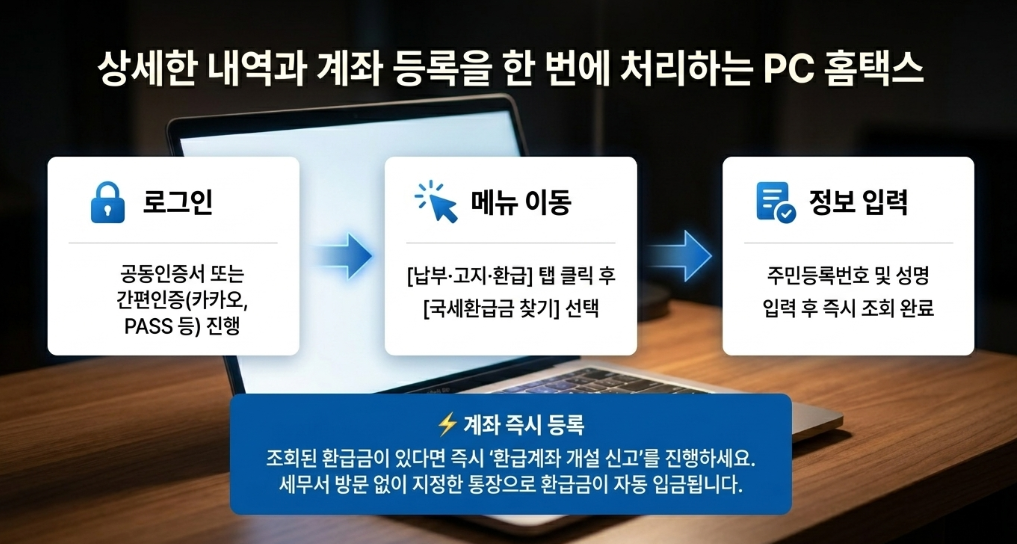 상세한 내역과 계좌 등록을 한 번에 처리하는 PC 홈택스

로그인

공동인증서 또는 간편인증(카카오, PASS 등) 진행

메뉴 이동

[납부·고지·환급] 탭 클릭 후 [국세환급금 찾기] 선택

정보 입력

주민등록번호 및 성명 입력 후 즉시 조회 완료

⚡ 계좌 즉시 등록

조회된 환급금이 있다면 즉시 '환급계좌 개설 신고'를 진행하세요. 세무서 방문 없이 지정한 통장으로 환급금이 자동 입금됩니다.